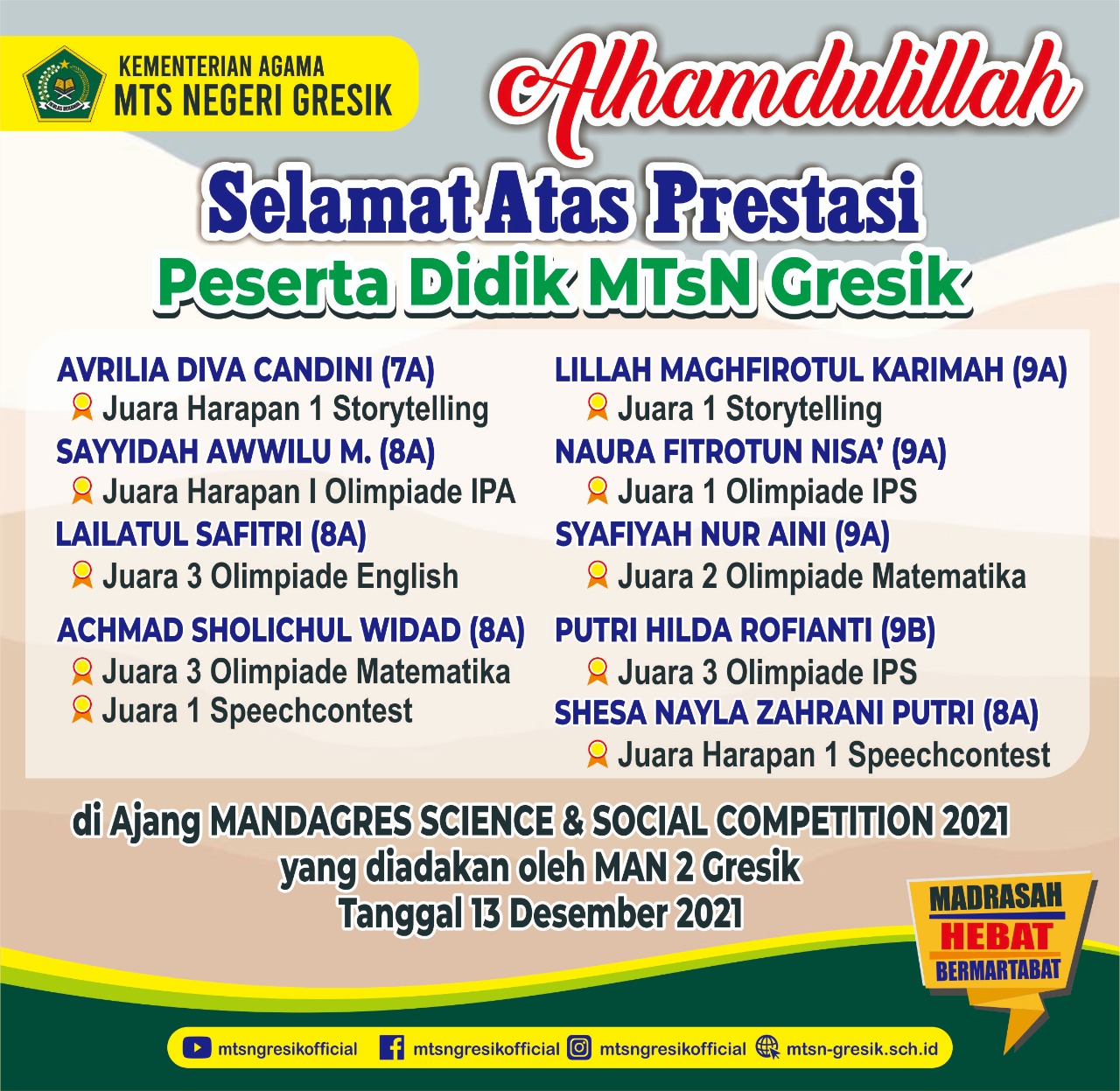 KEMENTERIAN AGAMA
MTS NEGERI GRESIK

Alhamdulillah

Selamat Atas Prestasi
Peserta Didik MTsN Gresik

AVRILIA DIVA CANDINI (7A)
Juara Harapan 1 Storytelling
SAYYIDAH AWWILU M. (8A)
Juara Harapan I Olimpiade IPA
LAILATUL SAFITRI (8A)
Juara 3 Olimpiade English
ACHMAD SHOLICHUL WIDAD (8A)
Juara 3 Olimpiade Matematika
Juara 1 Speechcontest

LILLAH MAGHFIROTUL KARIMAH (9A)
Juara 1 Storytelling
NAURA FITROTUN NISA' (9A)
Juara 1 Olimpiade IPS
SYAFIYAH NUR AINI (9A)
Juara 2 Olimpiade Matematika
PUTRI HILDA ROFIANTI (9B)
Juara 3 Olimpiade IPS
SHESA NAYLA ZAHRANI PUTRI (8A)
Juara Harapan 1 Speechcontest

di Ajang MANDAGRES SCIENCE & SOCIAL COMPETITION 2021
yang diadakan oleh MAN 2 Gresik
Tanggal 13 Desember 2021

MADRASAH
HEBAT
BERMARTABAT

mtsngresikofficial mtsngresikofficial mtsngresikofficial mtsn-gresik.sch.id